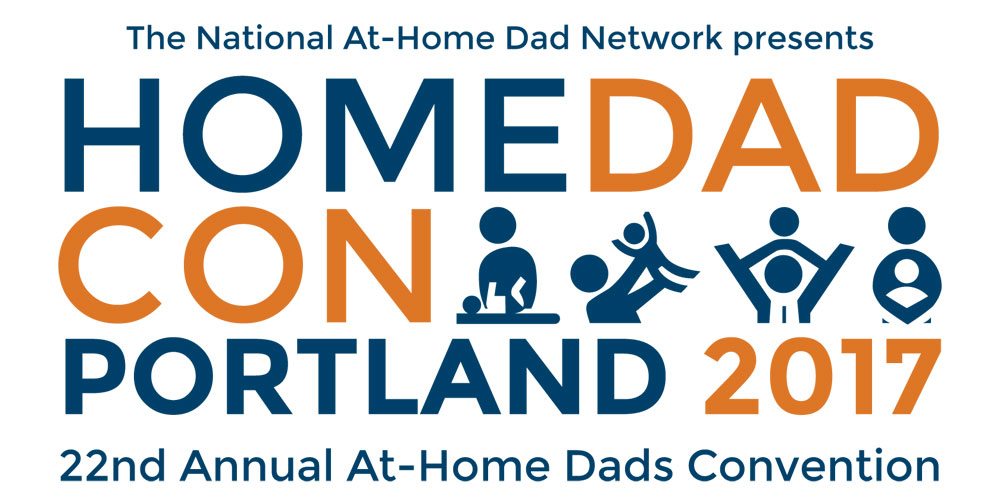 The National At-Home Dad Network presents

HOMEDAD CON

PORTLAND 2017

22nd Annual At-Home Dads Convention